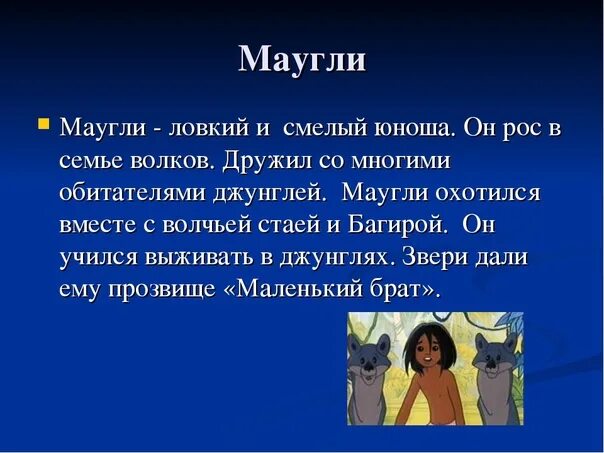 Маугли

Маугли - ловкий и смелый юноша. Он рос в семье волков. Дружил со многими обитателями джунглей. Маугли охотился вместе с волчьей стаей и Багирой. Он учился выживать в джунглях. Звери дали ему прозвище «Маленький брат».